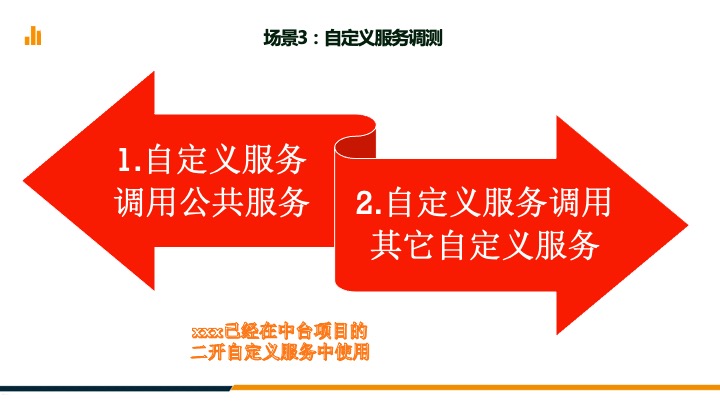 场景3：自定义服务调测

1.自定义服务调用公共服务

2.自定义服务调用其它自定义服务

xxxx已经在中台项目的二开自定义服务中使用